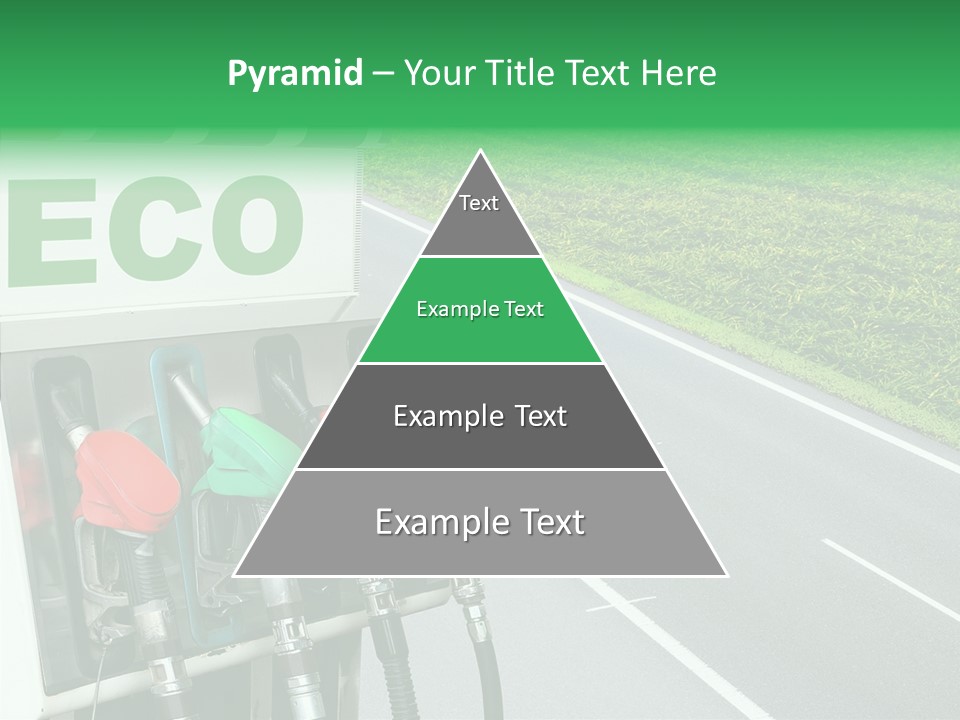 Pyramid – Your Title Text Here

ECO

Text

Example Text

Example Text

Example Text